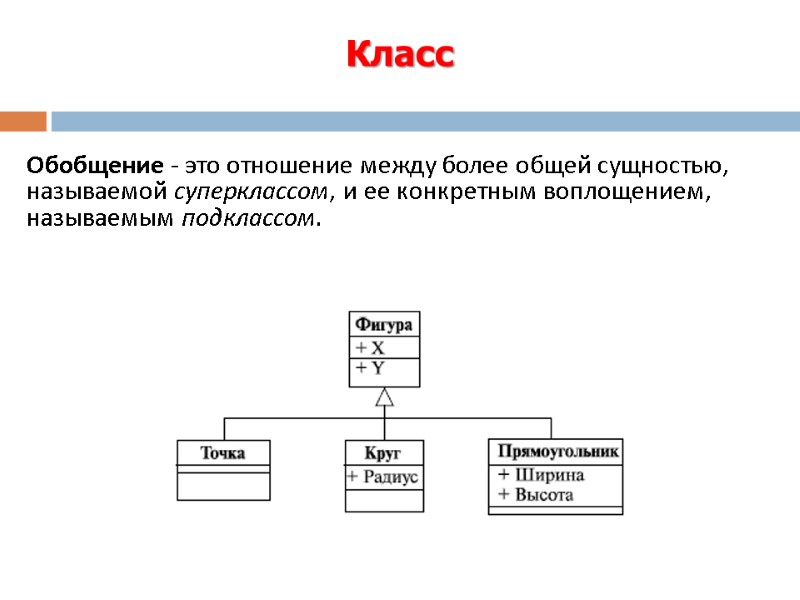 Класс

Обобщение - это отношение между более общей сущностью, называемой суперклассом, и ее конкретным воплощением, называемым подклассом.

Фигура
+ X
+ Y

Точка

Круг
+ Радиус

Прямоугольник
+ Ширина
+ Высота